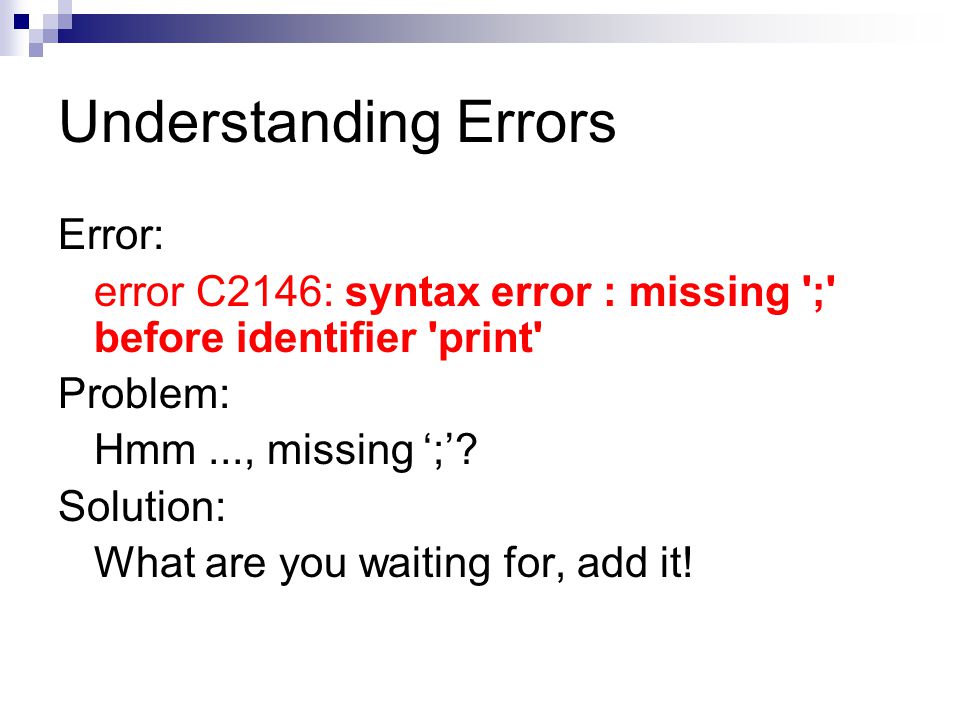 Understanding Errors

Error:

error C2146: syntax error : missing ';' before identifier 'print'

Problem:

Hmm ..., missing ‘;’?

Solution:

What are you waiting for, add it!